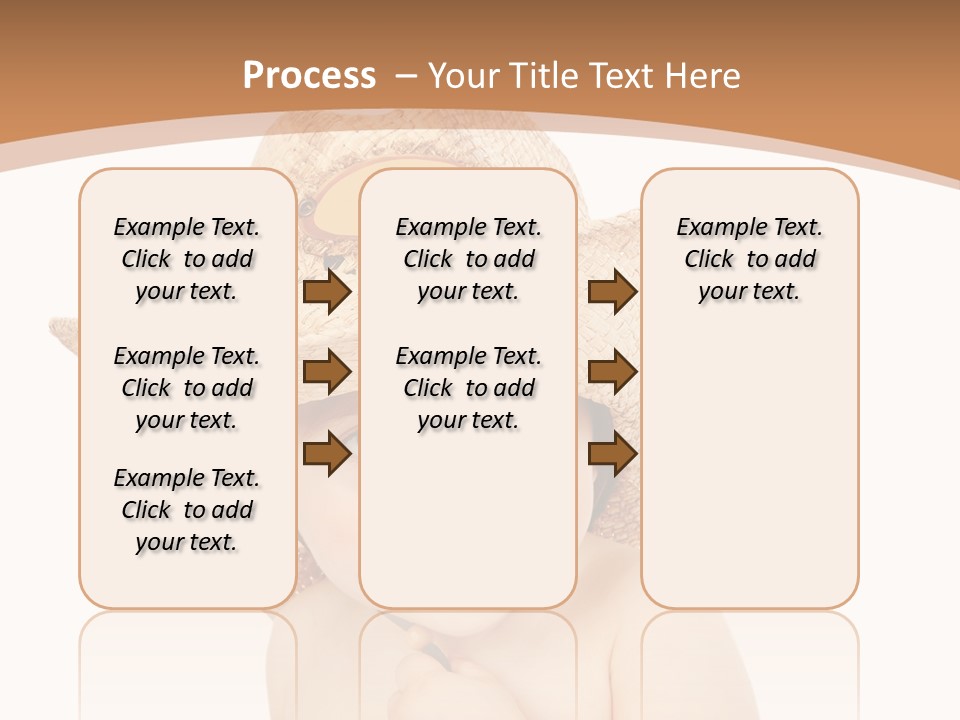 Process – Your Title Text Here

Example Text. Click to add your text.

Example Text. Click to add your text.

Example Text. Click to add your text.

Example Text. Click to add your text.

Example Text. Click to add your text.

Example Text. Click to add your text.